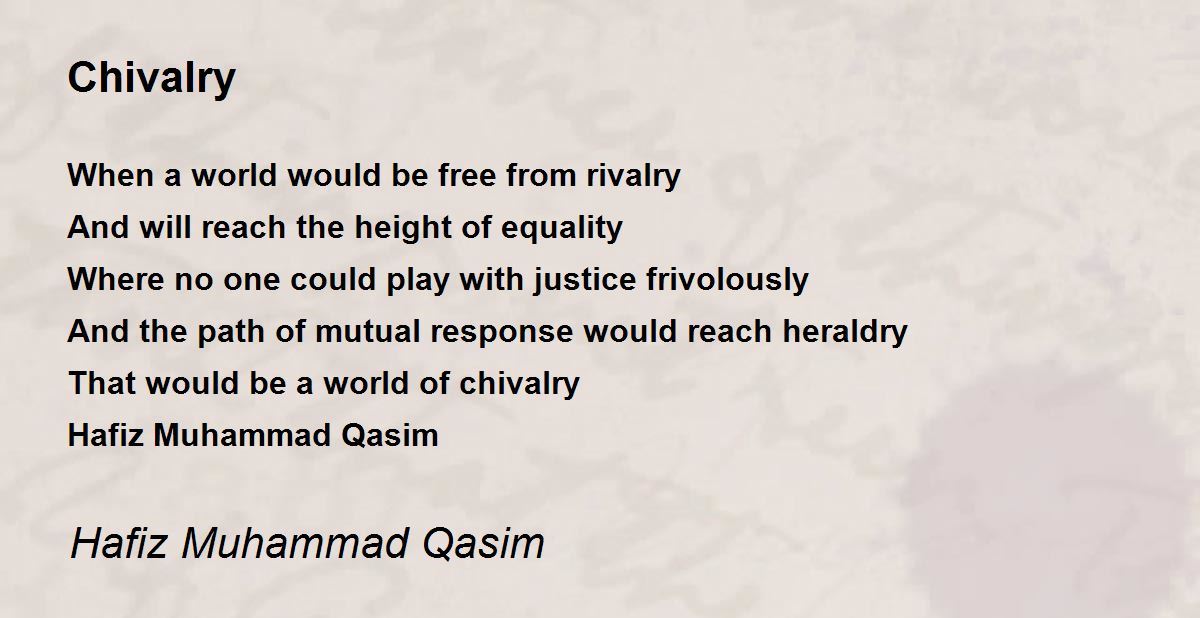 Chivalry

When a world would be free from rivalry
And will reach the height of equality
Where no one could play with justice frivolously
And the path of mutual response would reach heraldry
That would be a world of chivalry
Hafiz Muhammad Qasim

Hafiz Muhammad Qasim